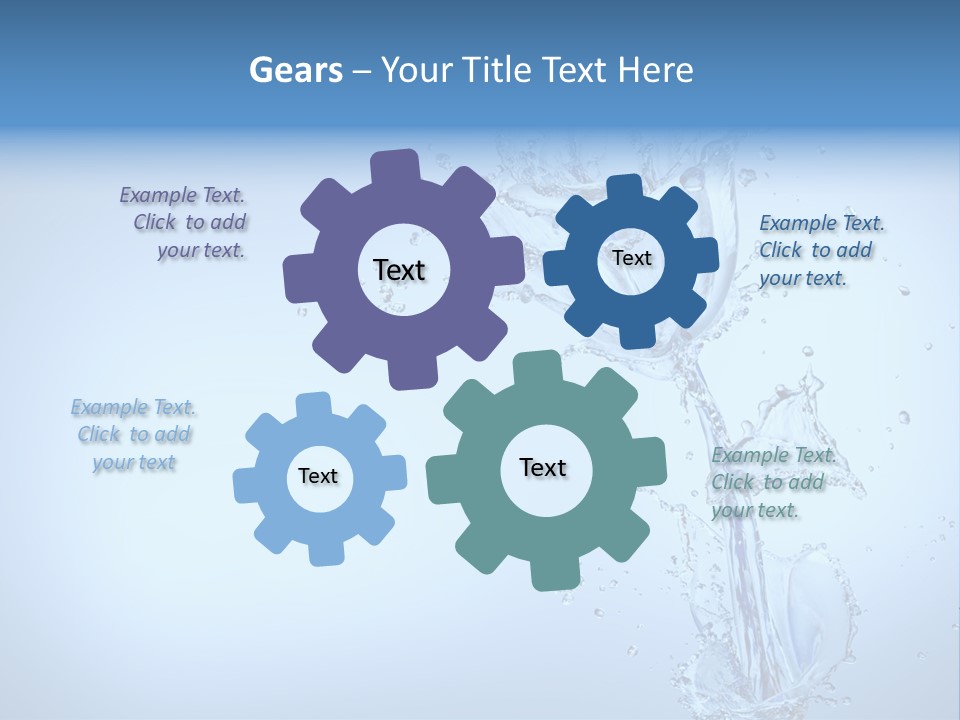 Gears – Your Title Text Here

Example Text. Click to add your text.

Text

Text

Example Text. Click to add your text.

Example Text. Click to add your text

Text

Text

Example Text. Click to add your text.